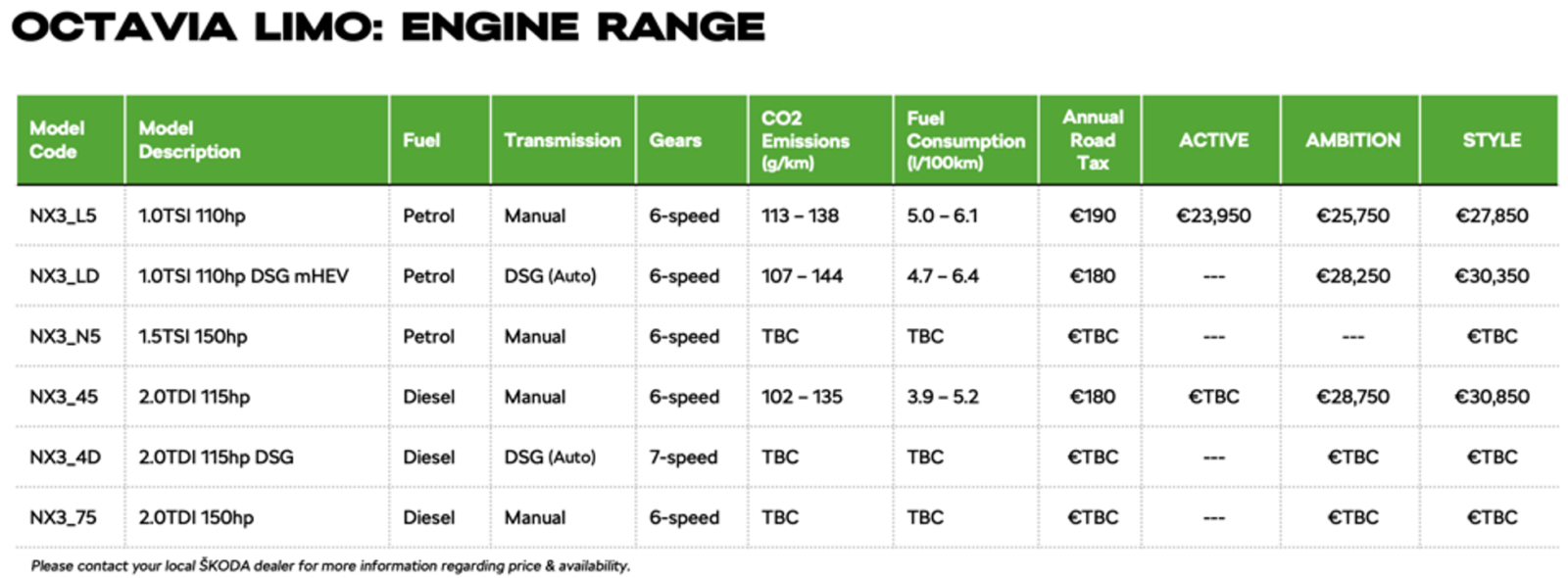 OCTAVIA LIMO: ENGINE RANGE

| Model Code | Model Description | Fuel | Transmission | Gears | CO2 Emissions (g/km) | Fuel Consumption (l/100km) | Annual Road Tax | ACTIVE | AMBITION | STYLE |
|---|---|---|---|---|---|---|---|---|---|---|
| NX3_L5 | 1.0TSI 110hp | Petrol | Manual | 6-speed | 113 – 138 | 5.0 – 6.1 | €190 | €23,950 | €25,750 | €27,850 |
| NX3_LD | 1.0TSI 110hp DSG mHEV | Petrol | DSG (Auto) | 6-speed | 107 – 144 | 4.7 – 6.4 | €180 | --- | €28,250 | €30,350 |
| NX3_N5 | 1.5TSI 150hp | Petrol | Manual | 6-speed | TBC | TBC | €TBC | --- | --- | €TBC |
| NX3_45 | 2.0TDI 115hp | Diesel | Manual | 6-speed | 102 – 135 | 3.9 – 5.2 | €180 | €TBC | €28,750 | €30,850 |
| NX3_4D | 2.0TDI 115hp DSG | Diesel | DSG (Auto) | 7-speed | TBC | TBC | €TBC | --- | €TBC | €TBC |
| NX3_75 | 2.0TDI 150hp | Diesel | Manual | 6-speed | TBC | TBC | €TBC | --- | €TBC | €TBC |

Please contact your local ŠKODA dealer for more information regarding price & availability.